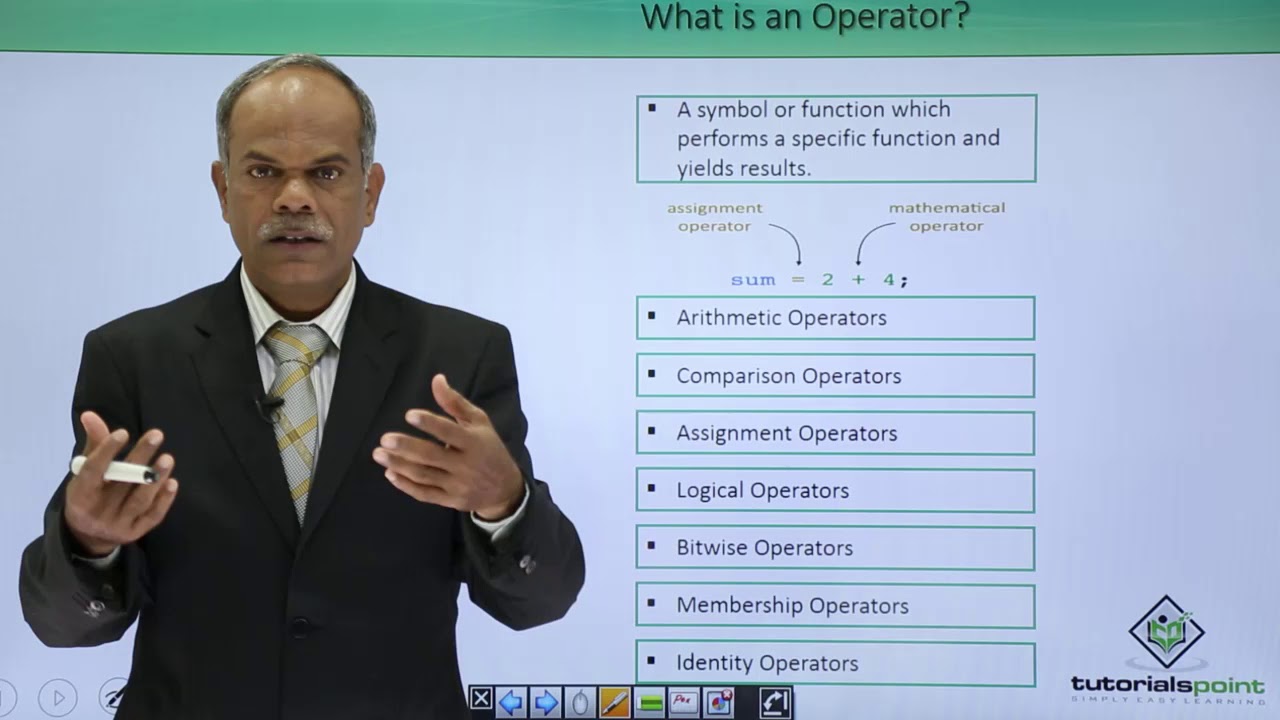 What is an Operator?

▪ A symbol or function which performs a specific function and yields results.

assignment operator

mathematical operator

sum = 2 + 4;

▪ Arithmetic Operators

▪ Comparison Operators

▪ Assignment Operators

▪ Logical Operators

▪ Bitwise Operators

▪ Membership Operators

▪ Identity Operators

tutorialspoint
SIMPLY EASY LEARNING